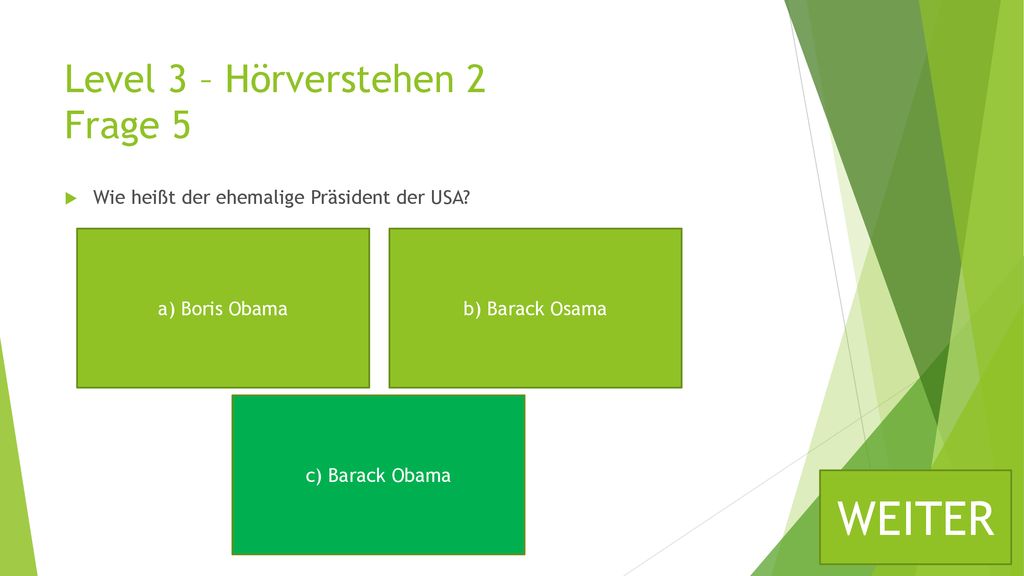 Level 3 – Hörverstehen 2
Frage 5

Wie heißt der ehemalige Präsident der USA?

a) Boris Obama

b) Barack Osama

c) Barack Obama

WEITER